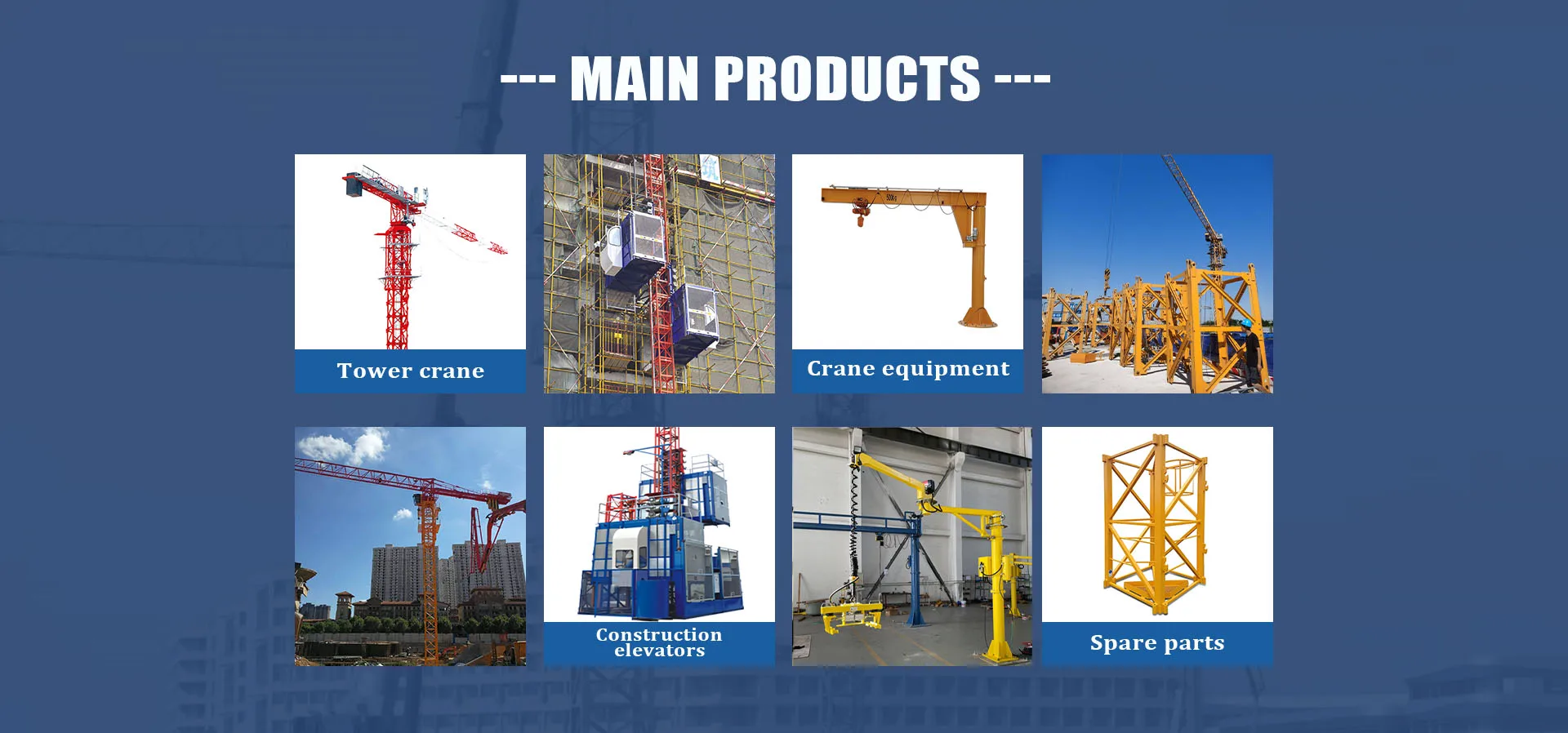 --- MAIN PRODUCTS ---

Tower crane

Crane equipment

Construction elevators

Spare parts